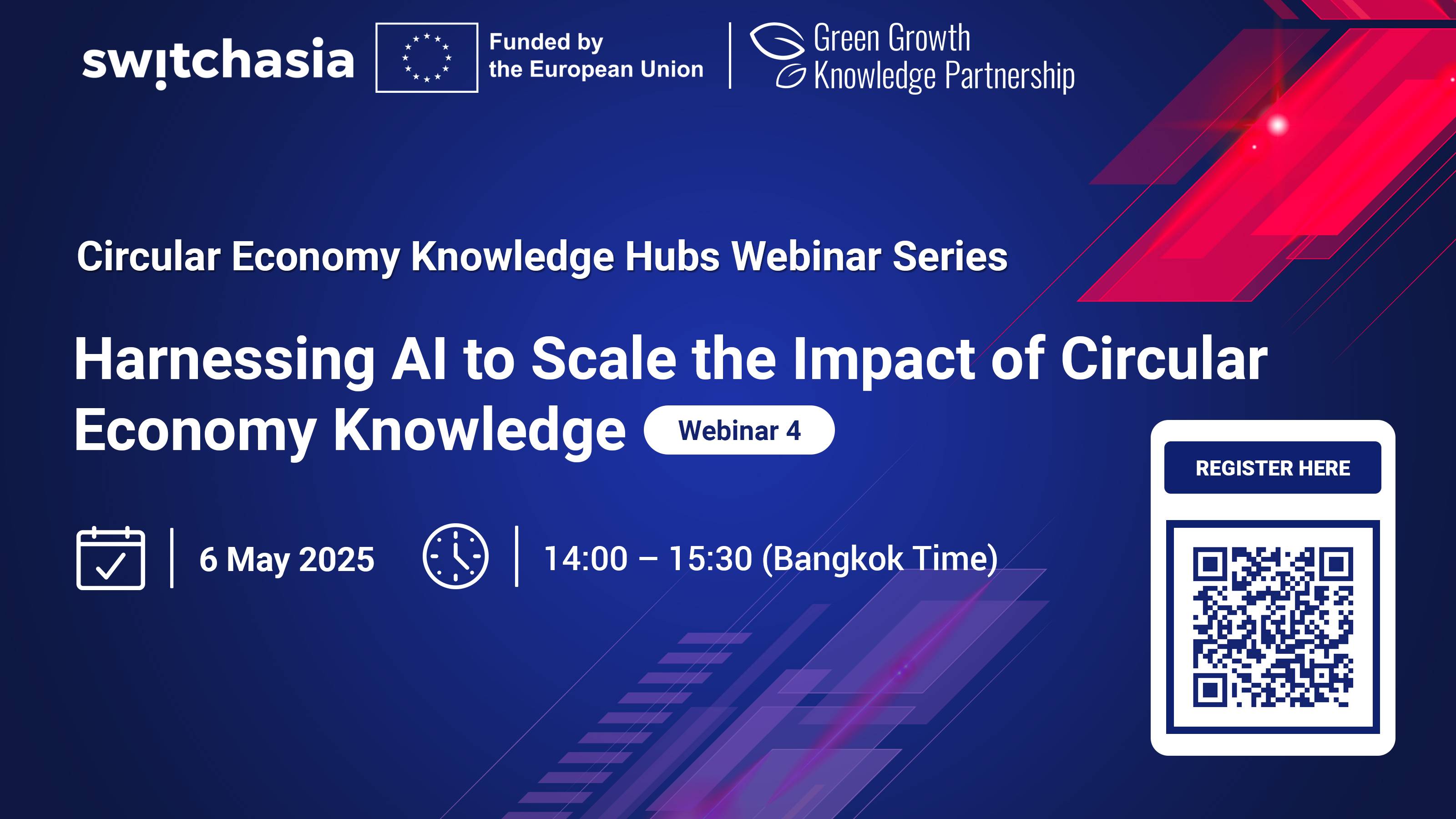 switchasia

Funded by the European Union

Green Growth Knowledge Partnership

Circular Economy Knowledge Hubs Webinar Series

Harnessing AI to Scale the Impact of Circular Economy Knowledge

Webinar 4

6 May 2025

14:00 – 15:30 (Bangkok Time)

REGISTER HERE